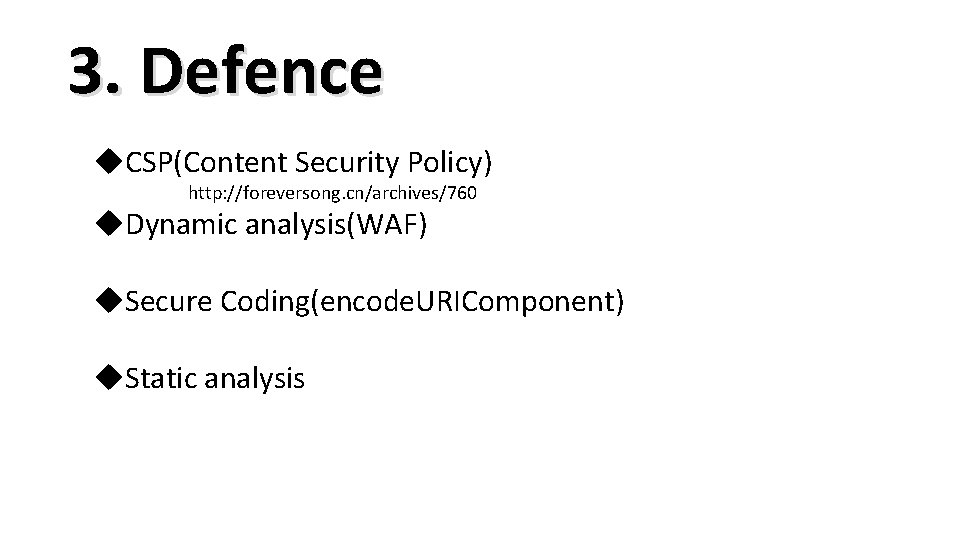 3. Defence

◆CSP(Content Security Policy)
http://foreversong.cn/archives/760

◆Dynamic analysis(WAF)

◆Secure Coding(encodeURIComponent)

◆Static analysis